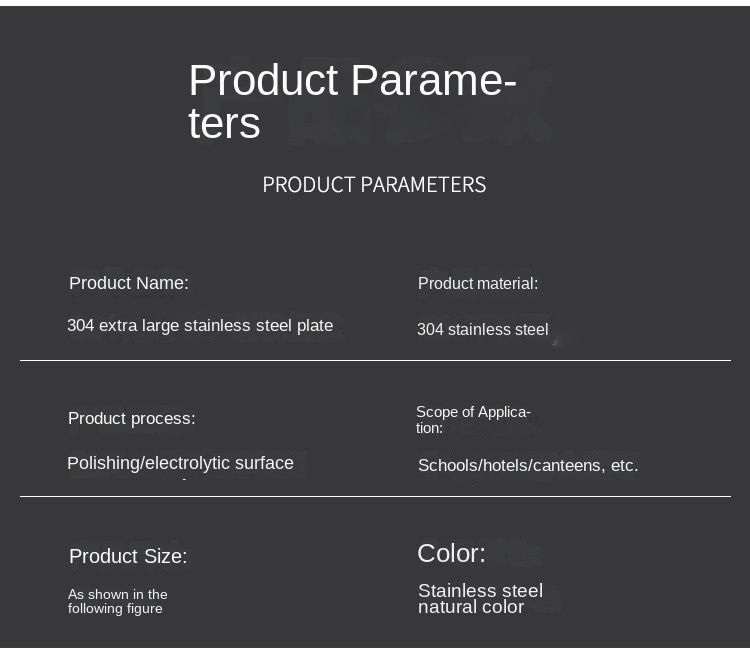 Product Parameters

PRODUCT PARAMETERS

Product Name:

304 extra large stainless steel plate

Product material:

304 stainless steel

Product process:

Polishing/electrolytic surface

Scope of Application:

Schools/hotels/canteens, etc.

Product Size:

As shown in the following figure

Color:

Stainless steel natural color